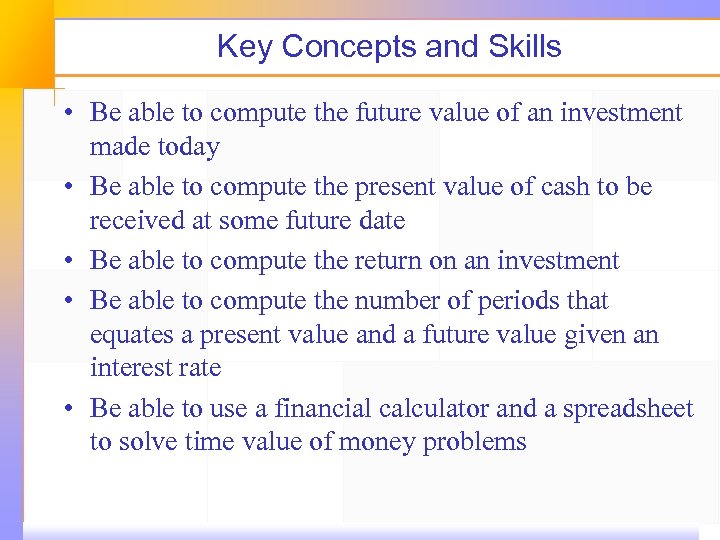 Key Concepts and Skills

• Be able to compute the future value of an investment made today
• Be able to compute the present value of cash to be received at some future date
• Be able to compute the return on an investment
• Be able to compute the number of periods that equates a present value and a future value given an interest rate
• Be able to use a financial calculator and a spreadsheet to solve time value of money problems